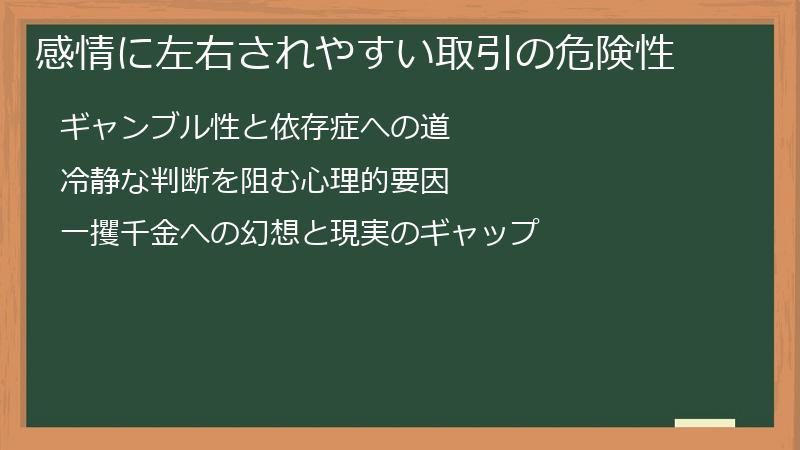 感情に左右されやすい取引の危険性

ギャンブル性と依存症への道

冷静な判断を阻む心理的要因

一攫千金への幻想と現実のギャップ